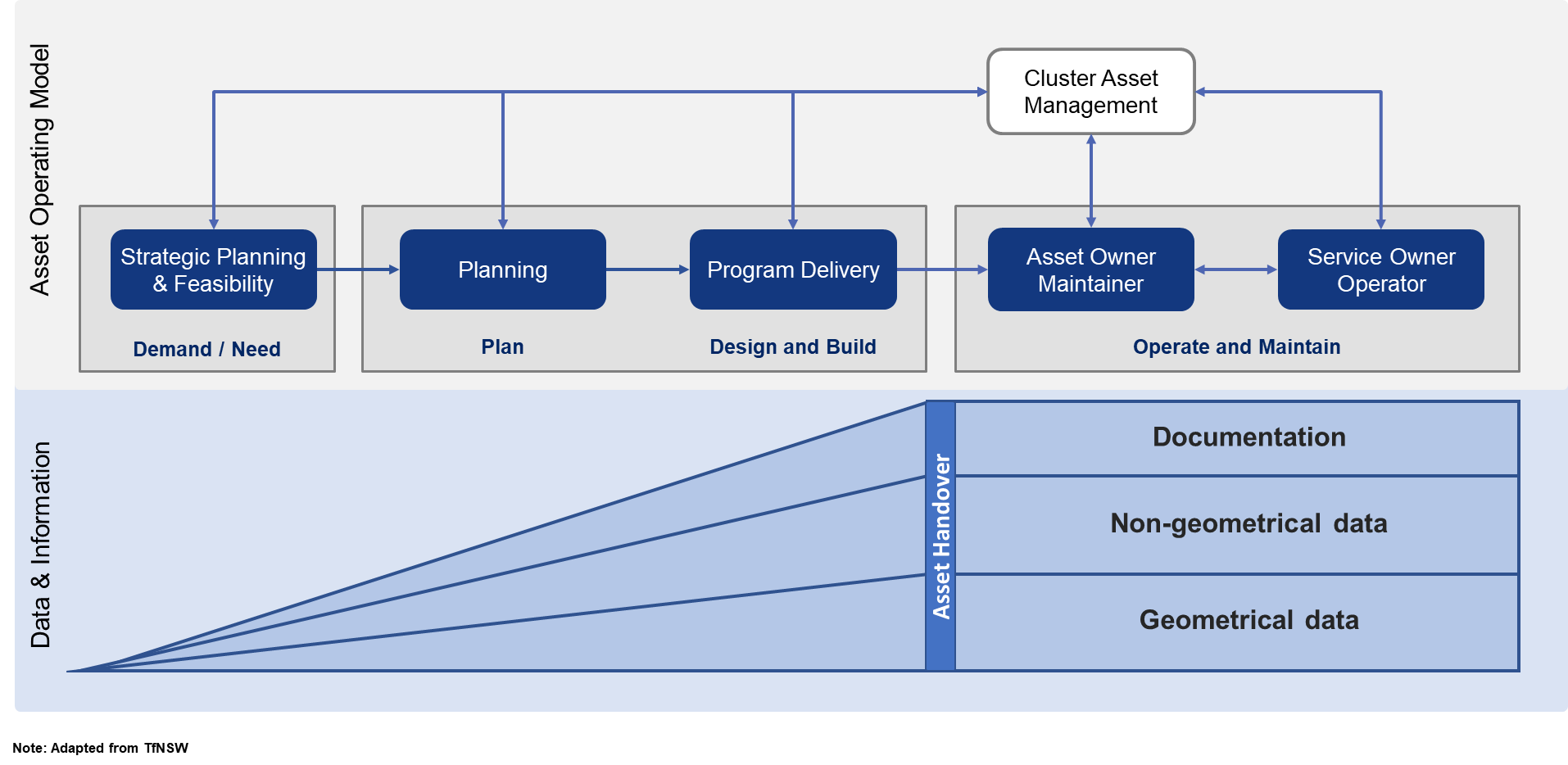 Asset Operating Model

Cluster Asset Management

Strategic Planning & Feasibility

Planning

Program Delivery

Asset Owner Maintainer

Service Owner Operator

Demand / Need

Plan

Design and Build

Operate and Maintain

Data & Information

Asset Handover

Documentation

Non-geometrical data

Geometrical data

Note: Adapted from TfNSW